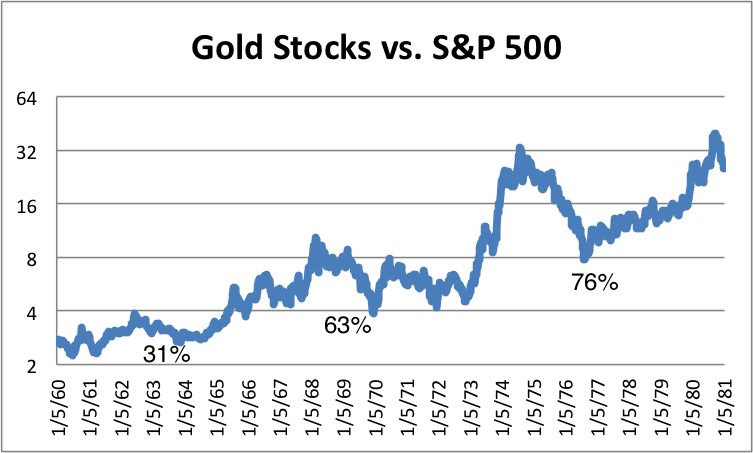 Gold Stocks vs. S&P 500

64
32
16
8
4
2

31%
63%
76%

1/5/60
1/5/61
1/5/62
1/5/63
1/5/64
1/5/65
1/5/66
1/5/67
1/5/68
1/5/69
1/5/70
1/5/71
1/5/72
1/5/73
1/5/74
1/5/75
1/5/76
1/5/77
1/5/78
1/5/79
1/5/80
1/5/81